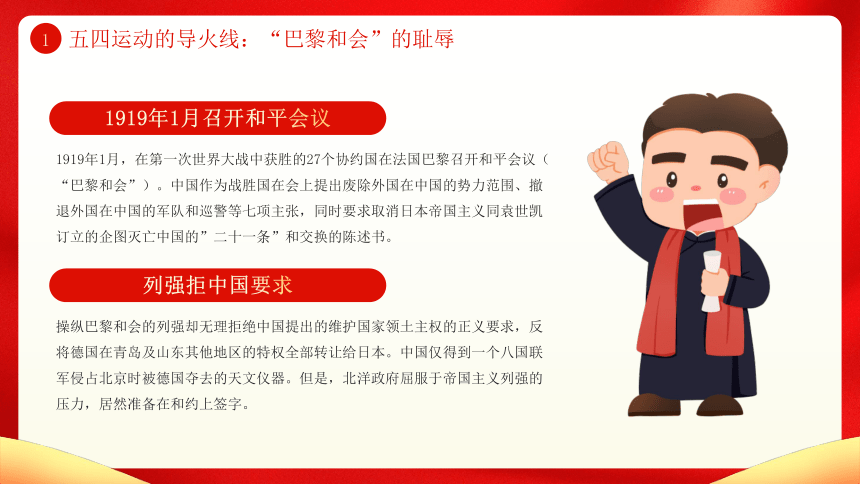 1 五四运动的导火线：“巴黎和会”的耻辱

1919年1月召开和平会议

1919年1月，在第一次世界大战中获胜的27个协约国在法国巴黎召开和平会议（“巴黎和会”）。中国作为战胜国在会上提出废除外国在中国的势力范围、撤退外国在中国的军队和巡警等七项主张，同时要求取消日本帝国主义同袁世凯订立的企图灭亡中国的”二十一条”和交换的陈述书。

列强拒中国要求

操纵巴黎和会的列强却无理拒绝中国提出的维护国家领土主权的正义要求，反将德国在青岛及山东其他地区的特权全部转让给日本。中国仅得到一个八国联军侵占北京时被德国夺去的天文仪器。但是，北洋政府屈服于帝国主义列强的压力，居然准备在和约上签字。